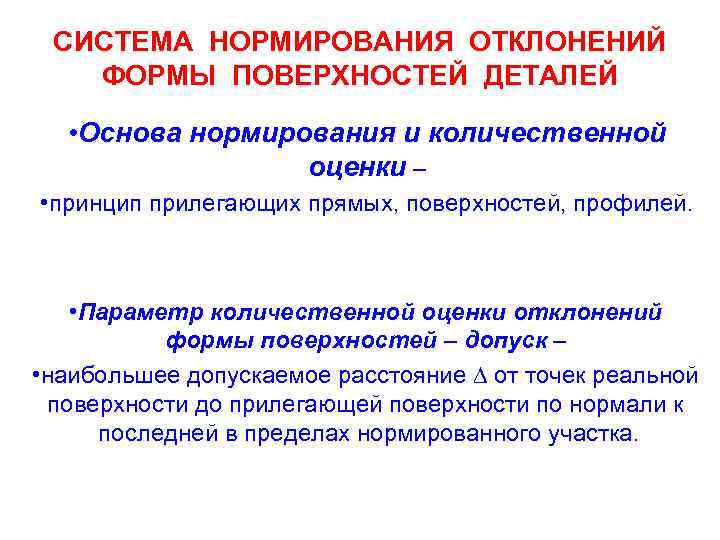 СИСТЕМА НОРМИРОВАНИЯ ОТКЛОНЕНИЙ ФОРМЫ ПОВЕРХНОСТЕЙ ДЕТАЛЕЙ

•Основа нормирования и количественной оценки –

•принцип прилегающих прямых, поверхностей, профилей.

•Параметр количественной оценки отклонений формы поверхностей – допуск –

•наибольшее допускаемое расстояние $\Delta$ от точек реальной поверхности до прилегающей поверхности по нормали к последней в пределах нормированного участка.